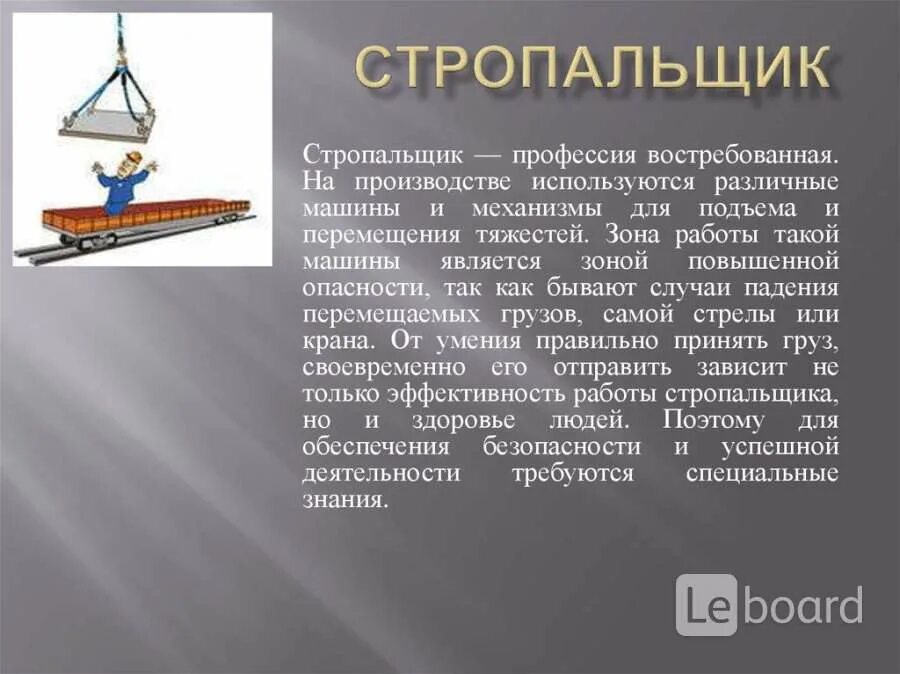 СТРОПАЛЬЩИК

Стропальщик — профессия востребованная. На производстве используются различные машины и механизмы для подъема и перемещения тяжестей. Зона работы такой машины является зоной повышенной опасности, так как бывают случаи падения перемещаемых грузов, самой стрелы или крана. От умения правильно принять груз, своевременно его отправить зависит не только эффективность работы стропальщика, но и здоровье людей. Поэтому для обеспечения безопасности и успешной деятельности требуются специальные знания.

Leboard